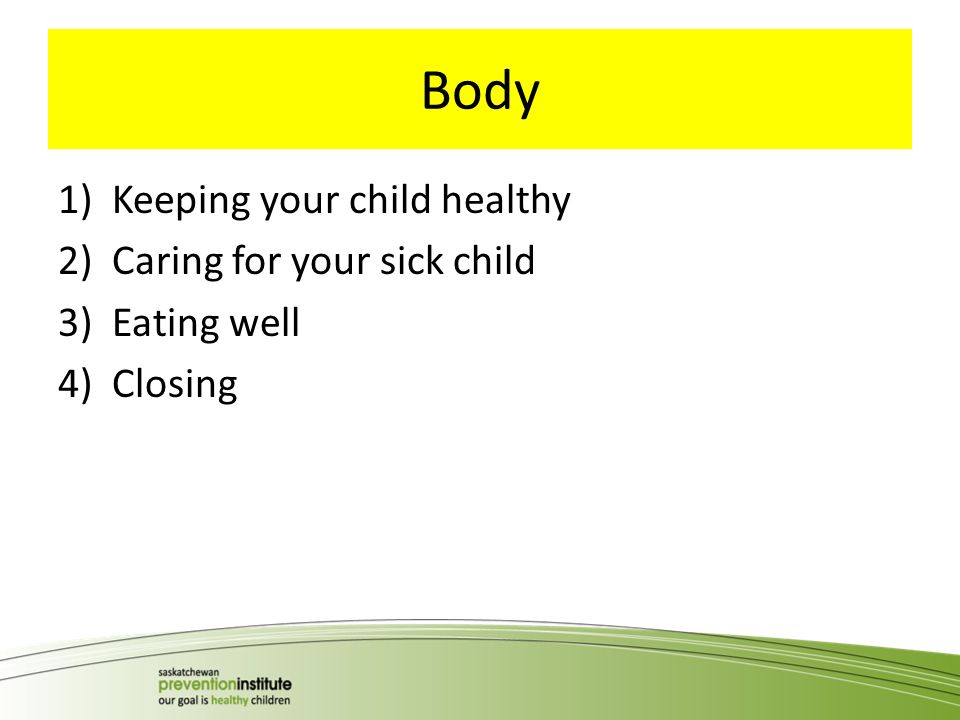 Body

1) Keeping your child healthy
2) Caring for your sick child
3) Eating well
4) Closing

saskatchewan
preventioninstitute
our goal is healthy children